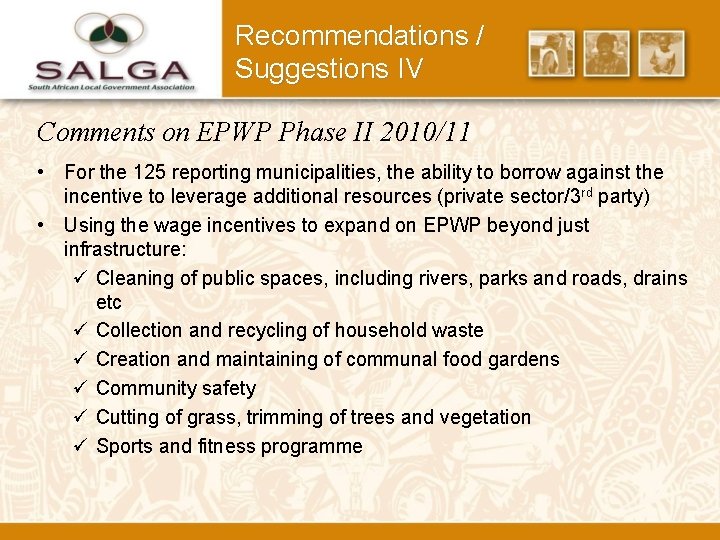 SALGA
South African Local Government Association

Recommendations / Suggestions IV

Comments on EPWP Phase II 2010/11

• For the 125 reporting municipalities, the ability to borrow against the incentive to leverage additional resources (private sector/3$^{rd}$ party)
• Using the wage incentives to expand on EPWP beyond just infrastructure:
✓ Cleaning of public spaces, including rivers, parks and roads, drains etc
✓ Collection and recycling of household waste
✓ Creation and maintaining of communal food gardens
✓ Community safety
✓ Cutting of grass, trimming of trees and vegetation
✓ Sports and fitness programme